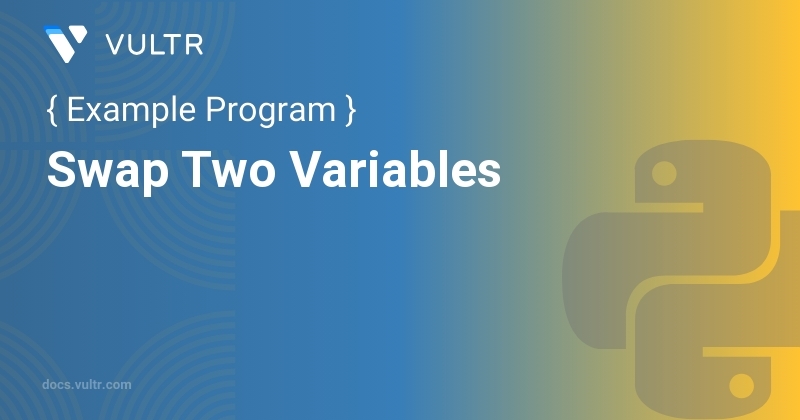 VULTR

{ Example Program }

Swap Two Variables

docs.vultr.com